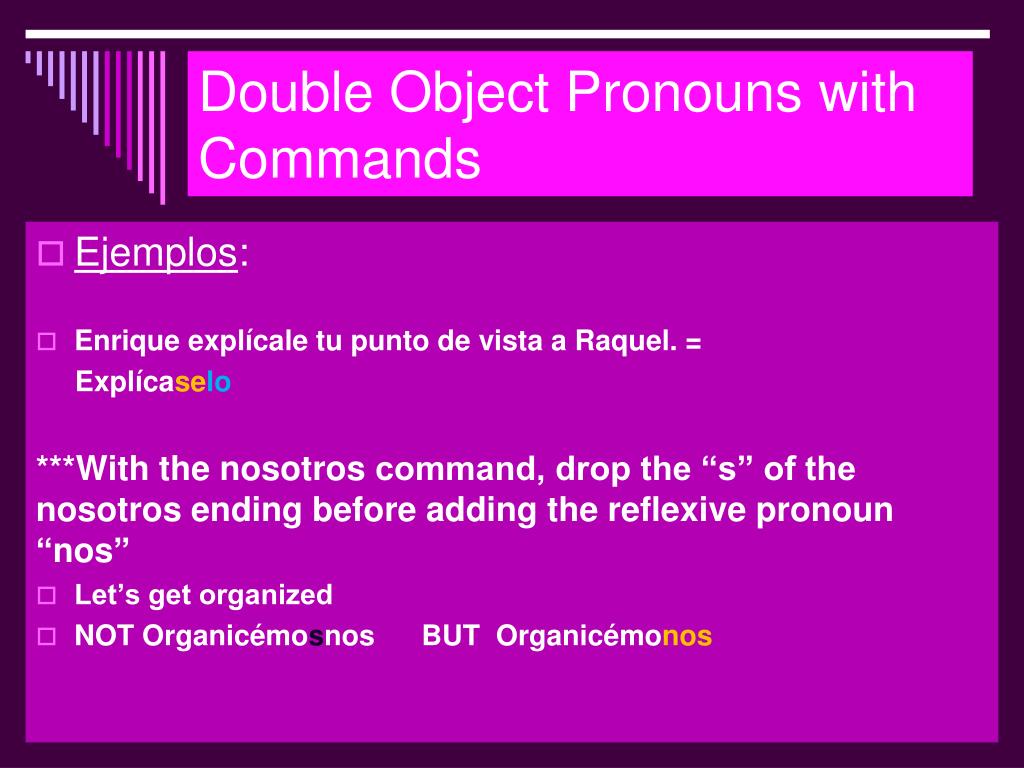 Double Object Pronouns with Commands

Ejemplos:

Enrique explícale tu punto de vista a Raquel. =
Explícaselo

***With the nosotros command, drop the “s” of the nosotros ending before adding the reflexive pronoun “nos”

Let’s get organized

NOT Organicémosnos BUT Organicémonos